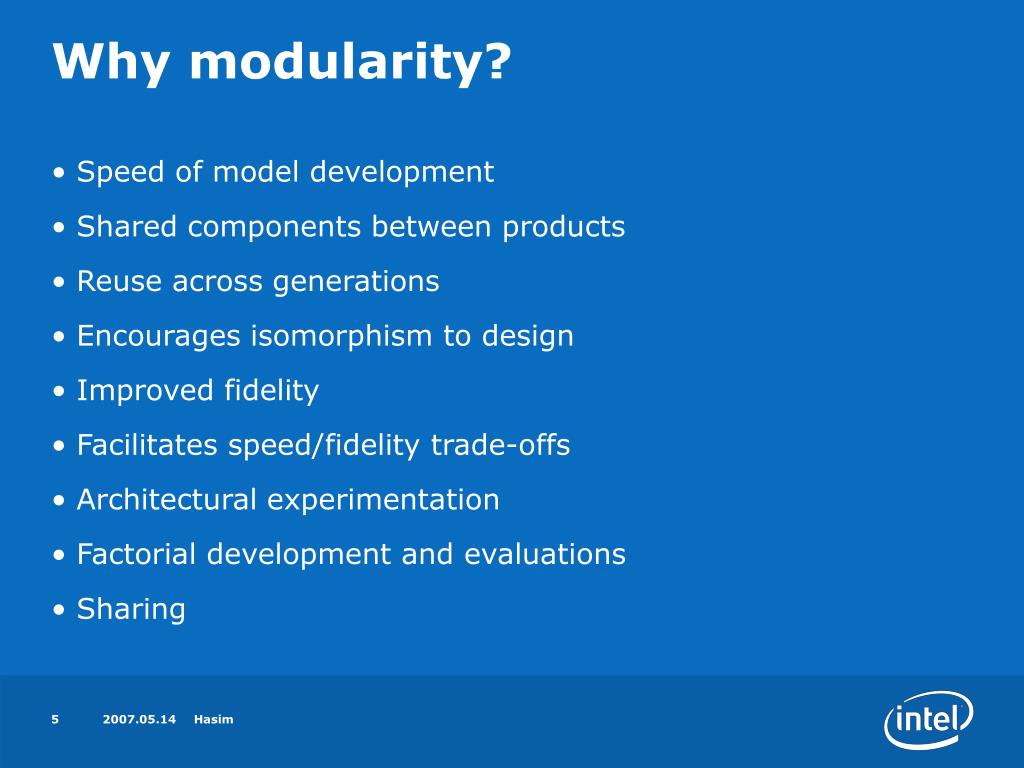 Why modularity?

• Speed of model development
• Shared components between products
• Reuse across generations
• Encourages isomorphism to design
• Improved fidelity
• Facilitates speed/fidelity trade-offs
• Architectural experimentation
• Factorial development and evaluations
• Sharing

5 2007.05.14 Hasim

intel